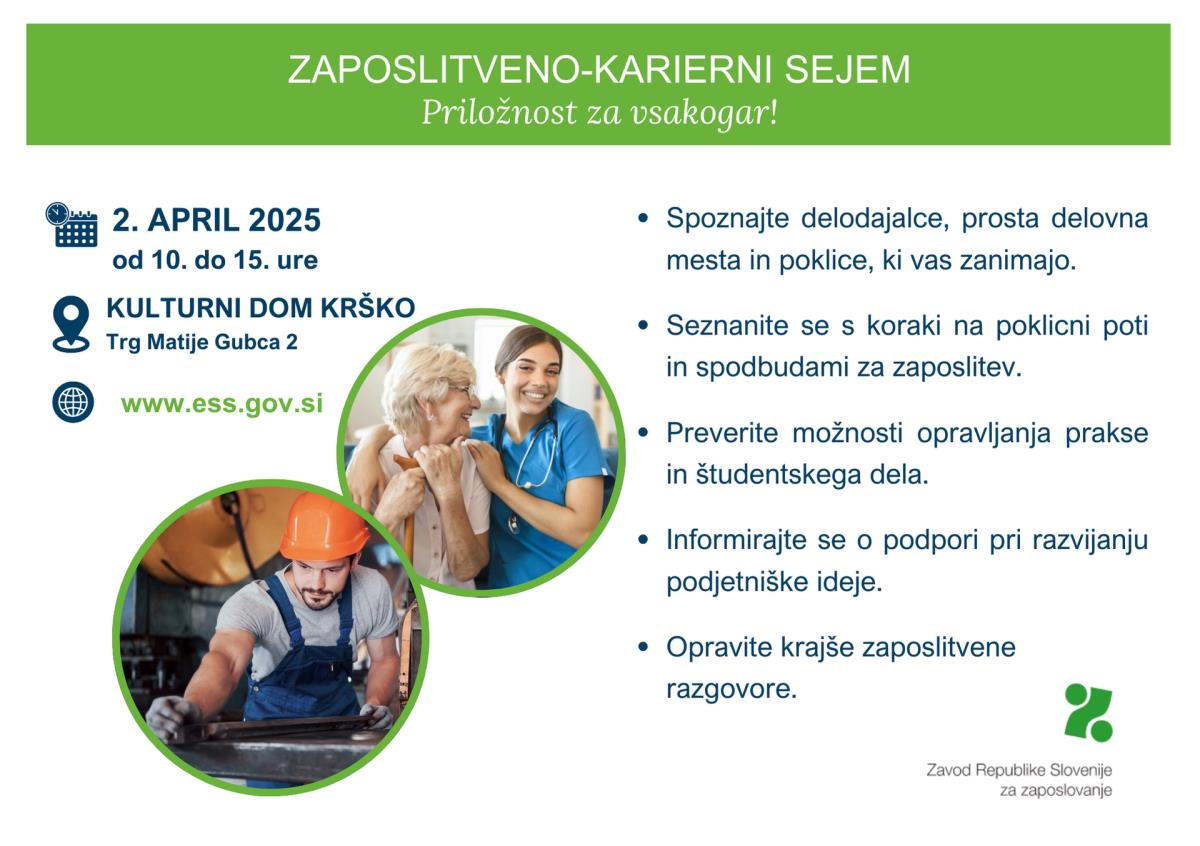 ZAPOSLITVENO-KARIERNI SEJEM
Priložnost za vsakogar!

2. APRIL 2025
od 10. do 15. ure

KULTURNI DOM KRŠKO
Trg Matije Gubca 2

www.ess.gov.si

• Spoznajte delodajalce, prosta delovna mesta in poklice, ki vas zanimajo.

• Seznanite se s koraki na poklicni poti in spodbudami za zaposlitev.

• Preverite možnosti opravljanja prakse in študentskega dela.

• Informirajte se o podpori pri razvijanju podjetniške ideje.

• Opravite krajše zaposlitvene razgovore.

Zavod Republike Slovenije za zaposlovanje